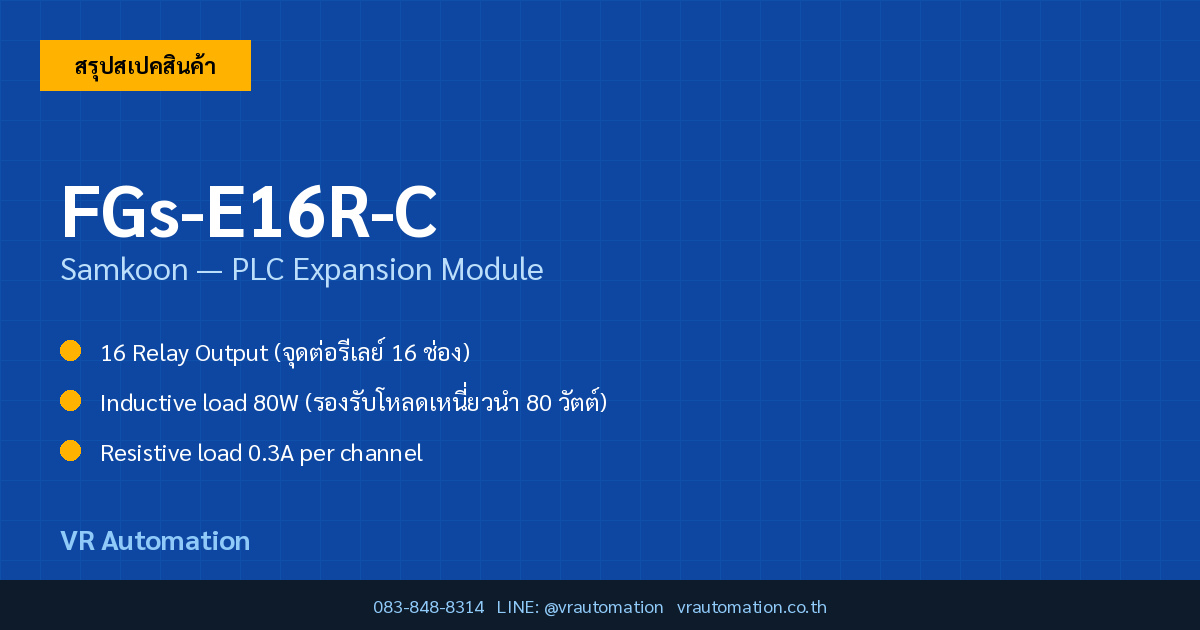 สรุปสเปคสินค้า

FGs-E16R-C

Samkoon — PLC Expansion Module

16 Relay Output (จุดต่อรีเลย์ 16 ช่อง)

Inductive load 80W (รองรับโหลดเหนี่ยวนำ 80 วัตต์)

Resistive load 0.3A per channel

VR Automation

083-848-8314 LINE: @vrautomation vrautomation.co.th